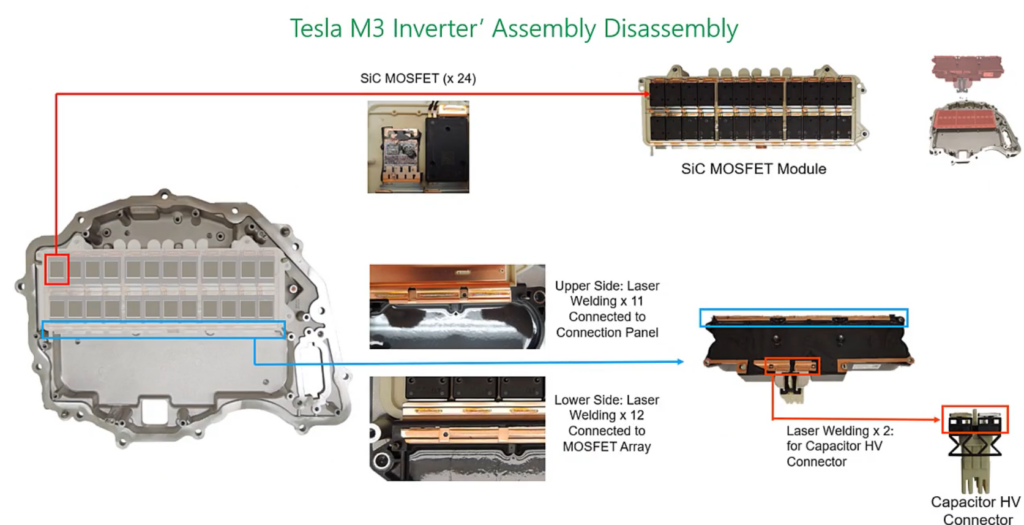 Tesla M3 Inverter' Assembly Disassembly

SiC MOSFET (x 24)

SiC MOSFET Module

Upper Side: Laser Welding x 11 Connected to Connection Panel

Lower Side: Laser Welding x 12 Connected to MOSFET Array

Laser Welding x 2: for Capacitor HV Connector

Capacitor HV Connector